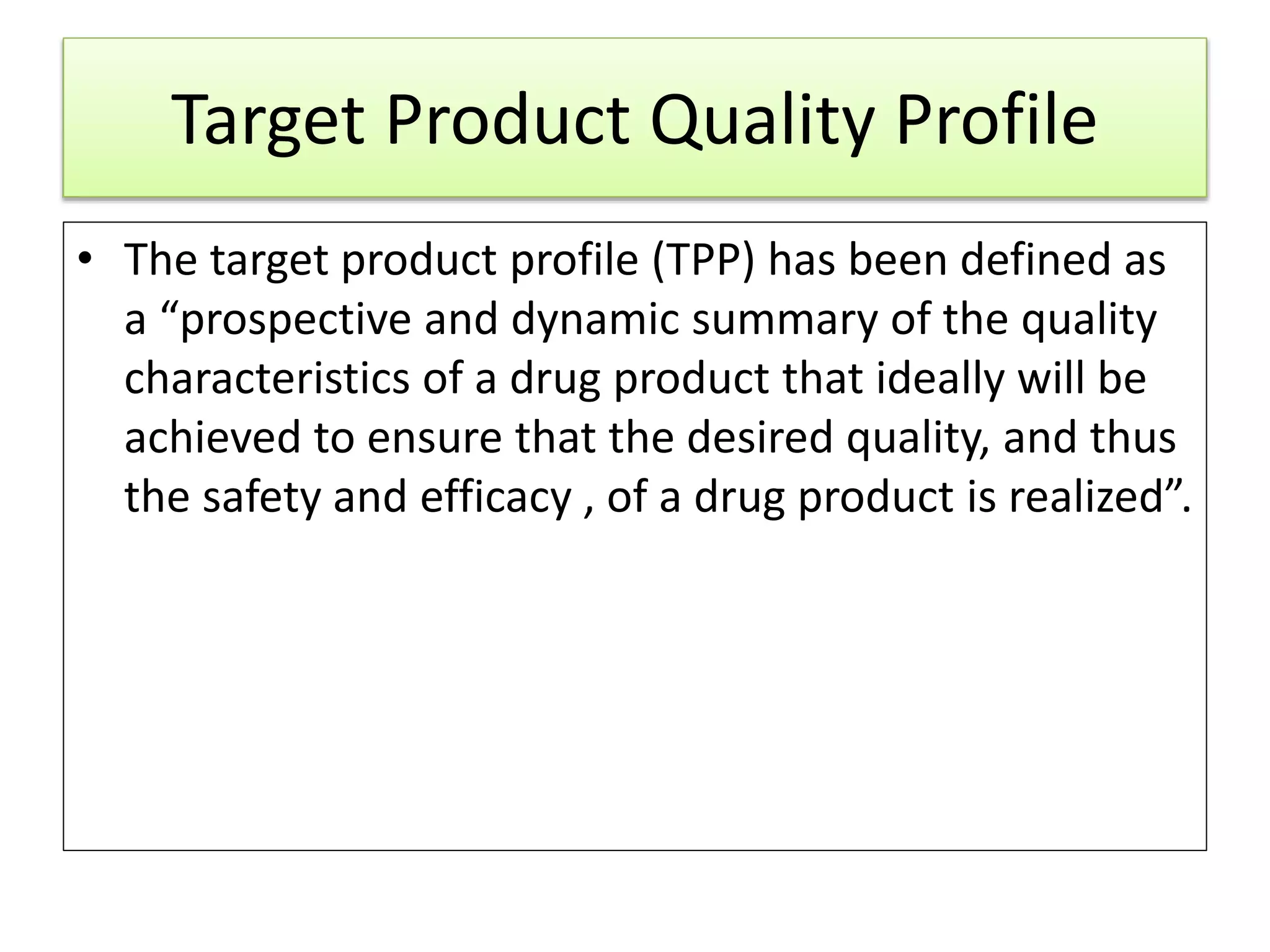 Target Product Quality Profile

• The target product profile (TPP) has been defined as a “prospective and dynamic summary of the quality characteristics of a drug product that ideally will be achieved to ensure that the desired quality, and thus the safety and efficacy , of a drug product is realized”.